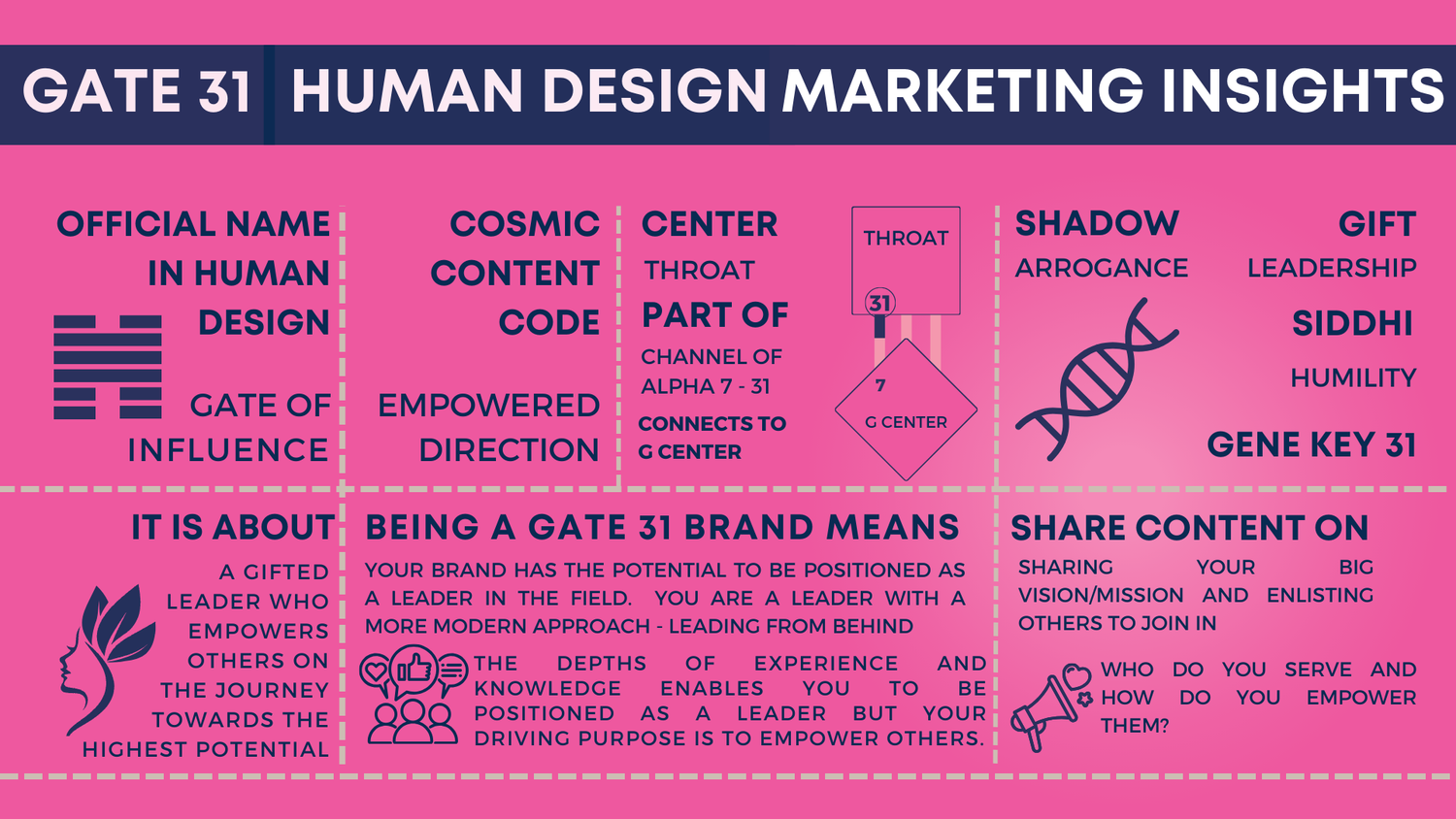 GATE 31 HUMAN DESIGN MARKETING INSIGHTS

OFFICIAL NAME IN HUMAN DESIGN

GATE OF INFLUENCE

COSMIC CONTENT CODE

EMPOWERED DIRECTION

CENTER

THROAT

PART OF

CHANNEL OF ALPHA 7 - 31

CONNECTS TO G CENTER

THROAT

31

7

G CENTER

SHADOW

ARROGANCE

GIFT

LEADERSHIP

SIDDHI

HUMILITY

GENE KEY 31

IT IS ABOUT

A GIFTED LEADER WHO EMPOWERS OTHERS ON THE JOURNEY TOWARDS THE HIGHEST POTENTIAL

BEING A GATE 31 BRAND MEANS

YOUR BRAND HAS THE POTENTIAL TO BE POSITIONED AS A LEADER IN THE FIELD. YOU ARE A LEADER WITH A MORE MODERN APPROACH - LEADING FROM BEHIND

THE DEPTHS OF EXPERIENCE AND KNOWLEDGE ENABLES YOU TO BE POSITIONED AS A LEADER BUT YOUR DRIVING PURPOSE IS TO EMPOWER OTHERS.

SHARE CONTENT ON

SHARING YOUR BIG VISION/MISSION AND ENLISTING OTHERS TO JOIN IN

WHO DO YOU SERVE AND HOW DO YOU EMPOWER THEM?